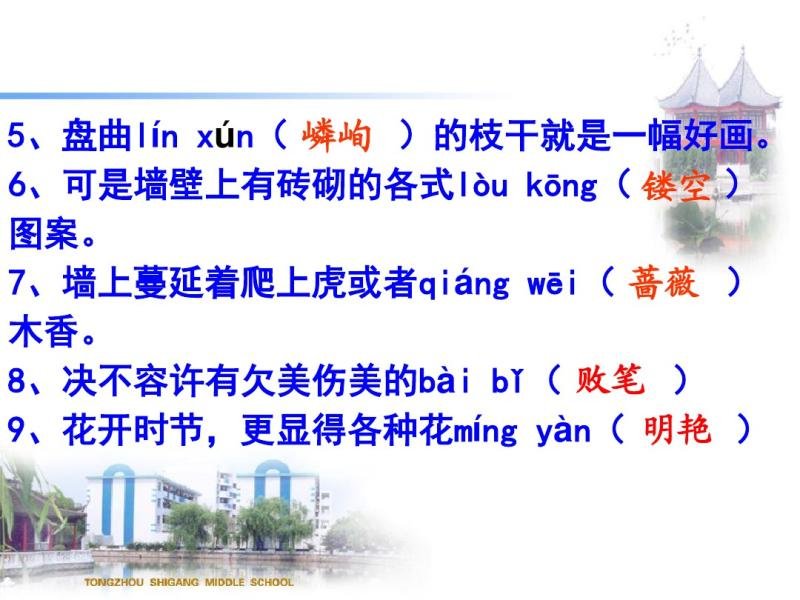 5、盘曲lín xún（ 嶙峋 ）的枝干就是一幅好画。
6、可是墙壁上有砖砌的各式lòu kōng（ 镂空 ）图案。
7、墙上蔓延着爬上虎或者qiáng wēi（ 蔷薇 ）木香。
8、决不容许有欠美伤美的bài bǐ（ 败笔 ）
9、花开时节，更显得各种花míng yàn（ 明艳 ）

TONGZHOU SHIGANG MIDDLE SCHOOL